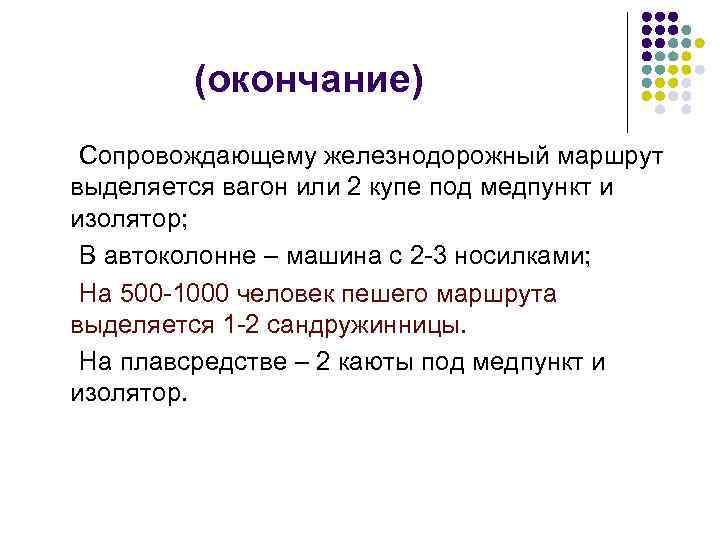 (окончание)

Сопровождающему железнодорожный маршрут выделяется вагон или 2 купе под медпункт и изолятор;

В автоколонне – машина с 2-3 носилками;

На 500-1000 человек пешего маршрута выделяется 1-2 сандружинницы.

На плавсредстве – 2 каюты под медпункт и изолятор.